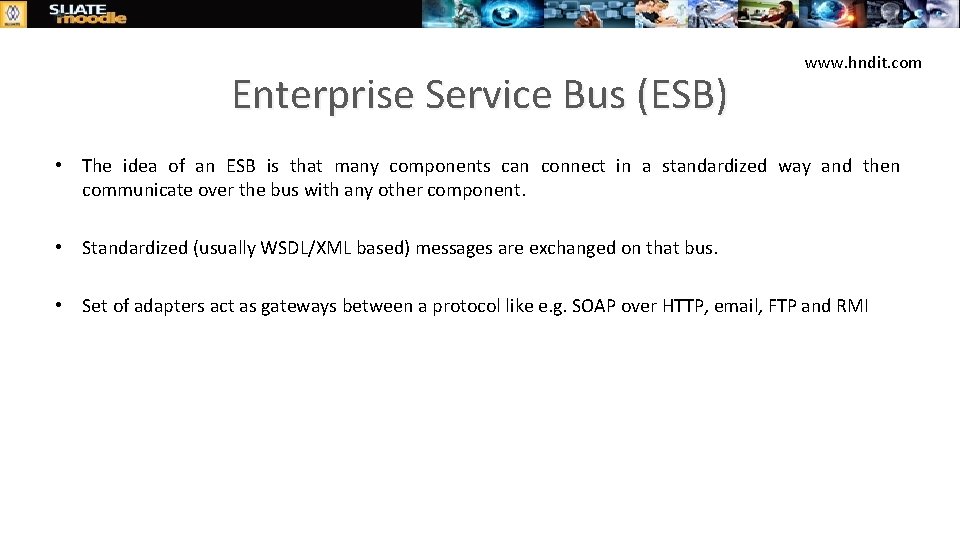 SLIATE moodle

www.hndit.com

Enterprise Service Bus (ESB)

• The idea of an ESB is that many components can connect in a standardized way and then communicate over the bus with any other component.

• Standardized (usually WSDL/XML based) messages are exchanged on that bus.

• Set of adapters act as gateways between a protocol like e.g. SOAP over HTTP, email, FTP and RMI